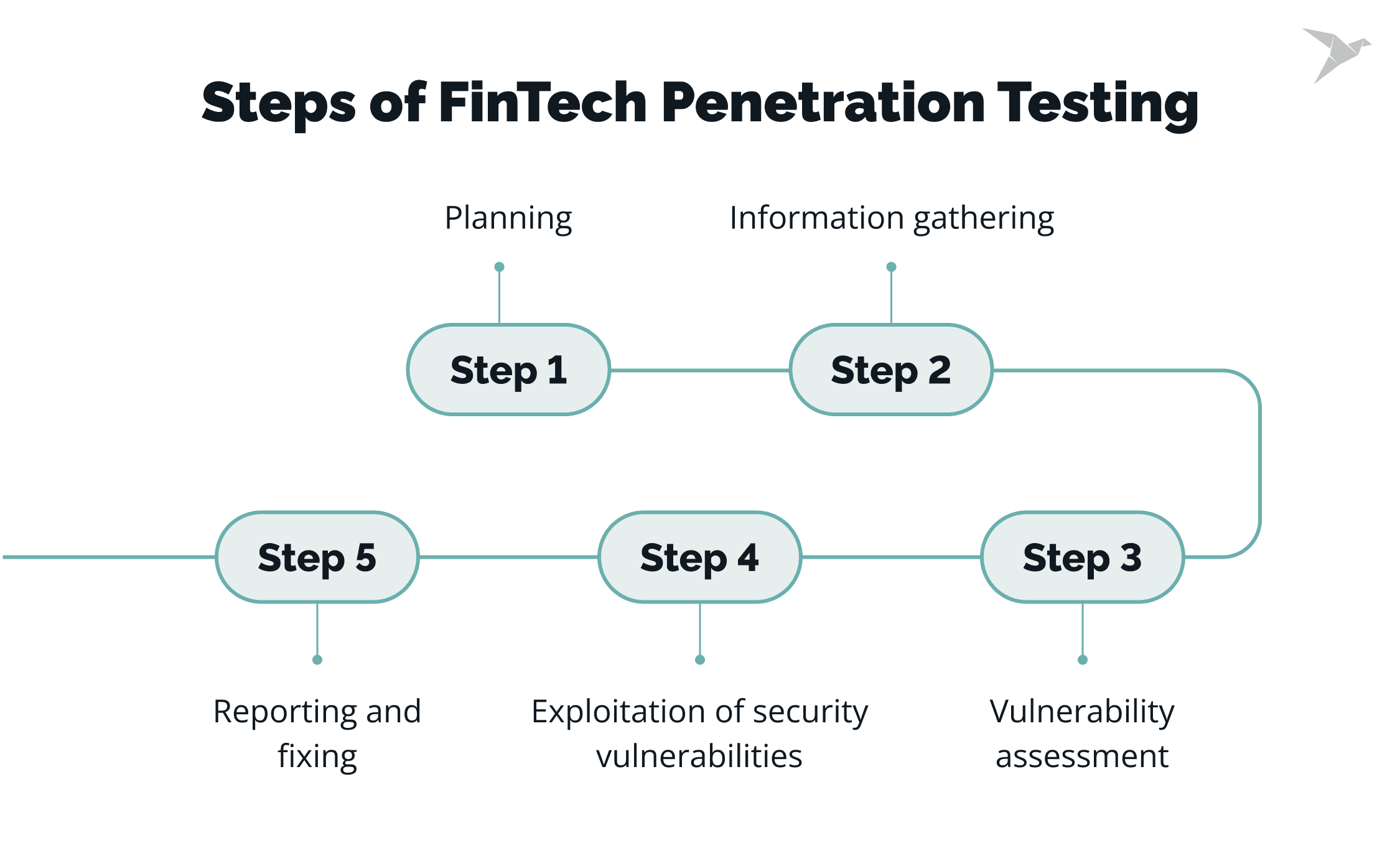 Steps of FinTech Penetration Testing

Planning

Step 1

Information gathering

Step 2

Step 3

Vulnerability assessment

Step 4

Exploitation of security vulnerabilities

Step 5

Reporting and fixing